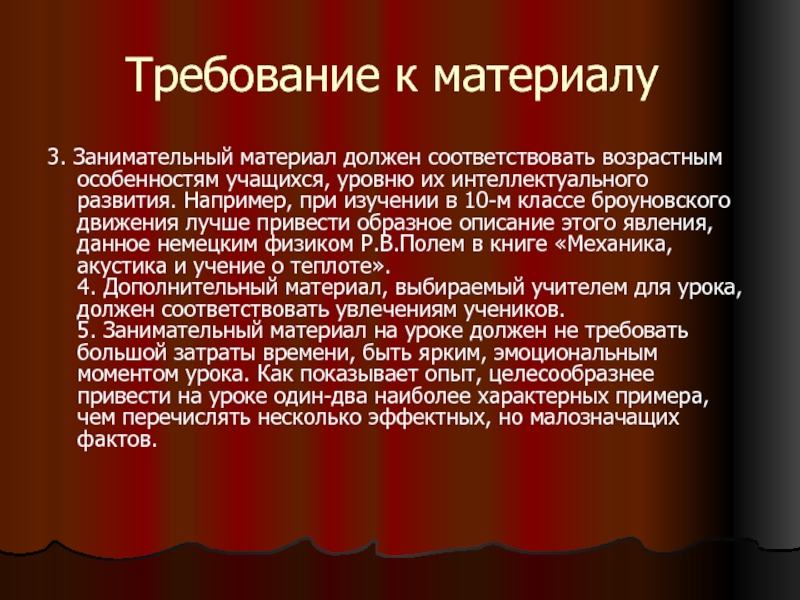 Требование к материалу

3. Занимательный материал должен соответствовать возрастным особенностям учащихся, уровню их интеллектуального развития. Например, при изучении в 10-м классе броуновского движения лучше привести образное описание этого явления, данное немецким физиком Р.В.Полем в книге «Механика, акустика и учение о теплоте».
4. Дополнительный материал, выбираемый учителем для урока, должен соответствовать увлечениям учеников.
5. Занимательный материал на уроке должен не требовать большой затраты времени, быть ярким, эмоциональным моментом урока. Как показывает опыт, целесообразнее привести на уроке один-два наиболее характерных примера, чем перечислять несколько эффектных, но малозначащих фактов.